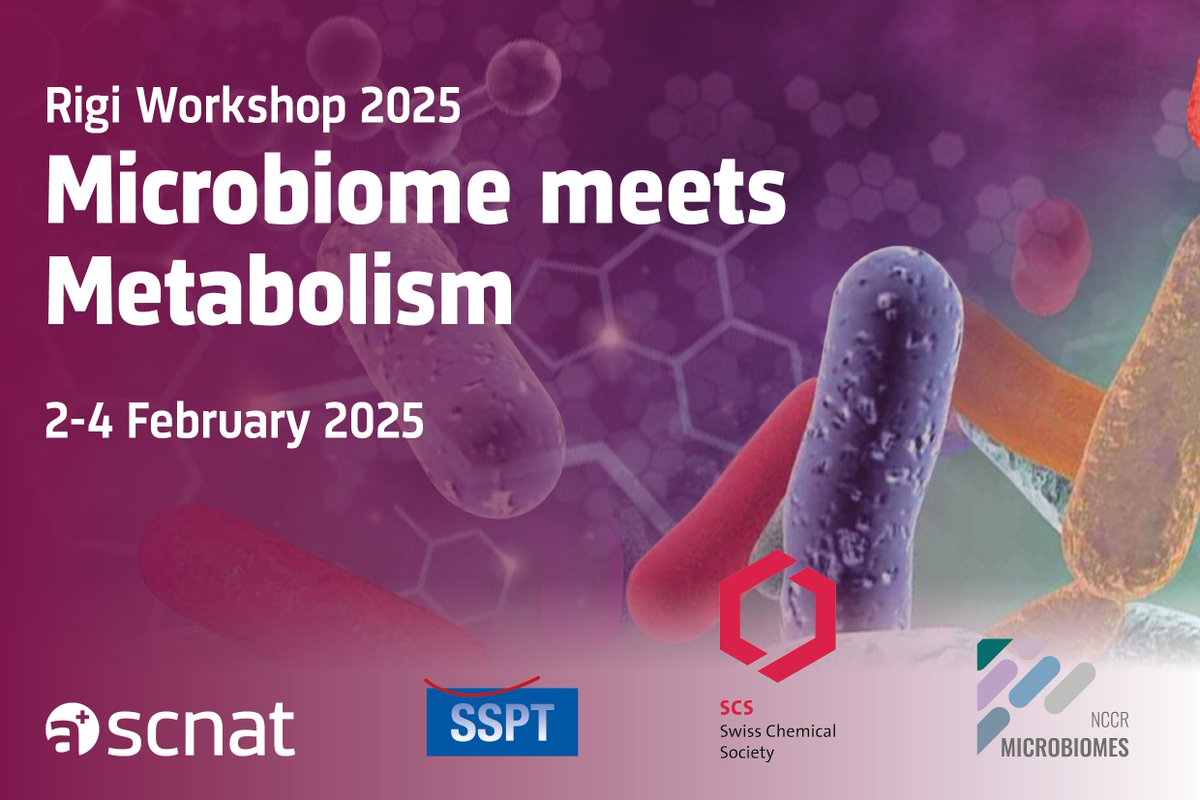 Rigi Workshop 2025
Microbiome meets Metabolism

2-4 February 2025

scnat

SSPT

SCS
Swiss Chemical Society

NCCR
MICROBIOMES